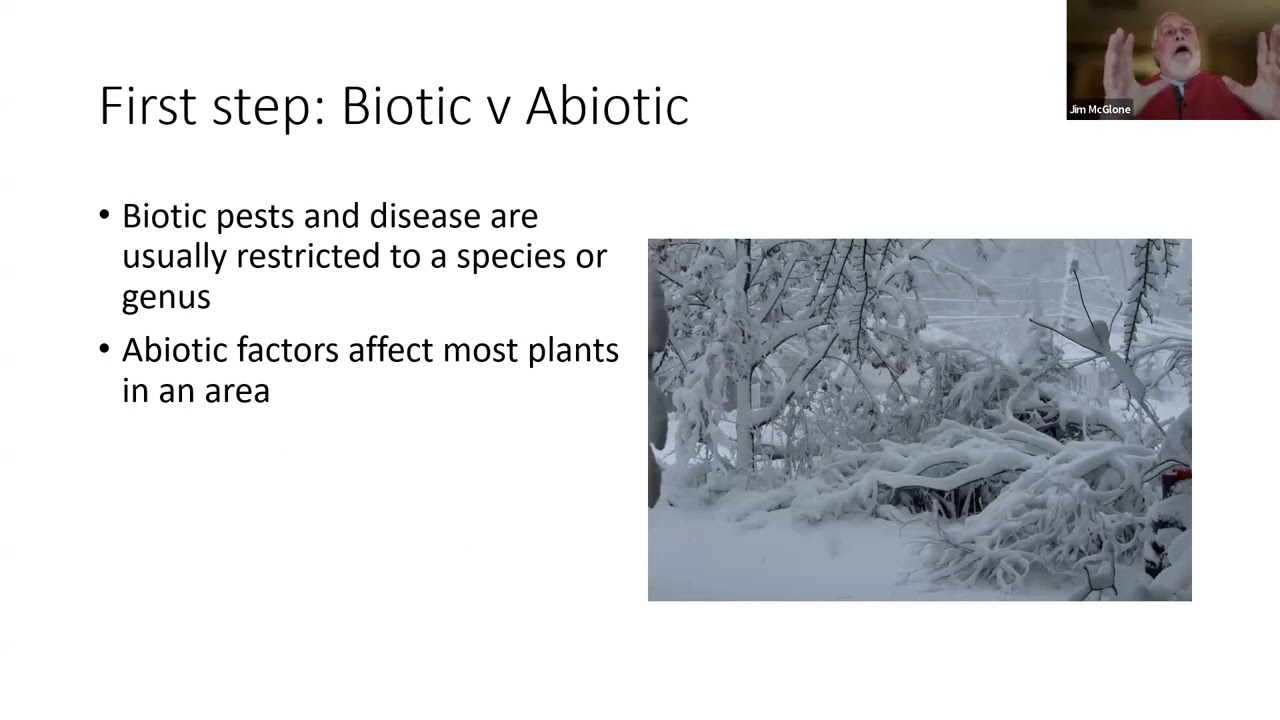 Jim McGlone

First step: Biotic v Abiotic

• Biotic pests and disease are usually restricted to a species or genus
• Abiotic factors affect most plants in an area